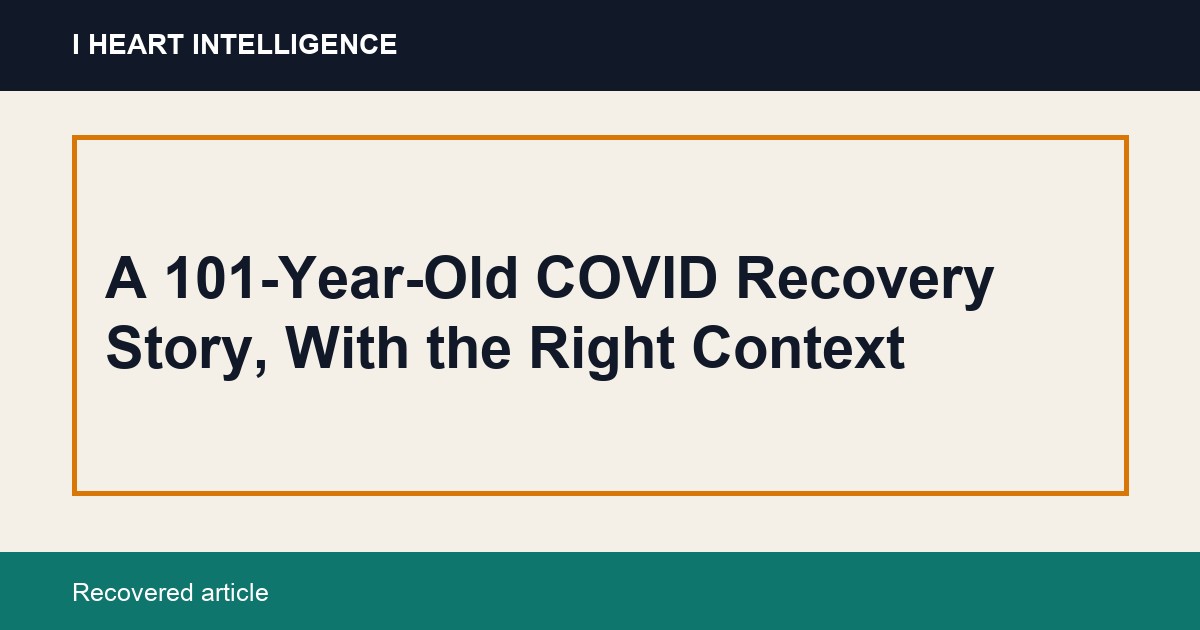 I HEART INTELLIGENCE

A 101-Year-Old COVID Recovery Story, With the Right Context

Recovered article